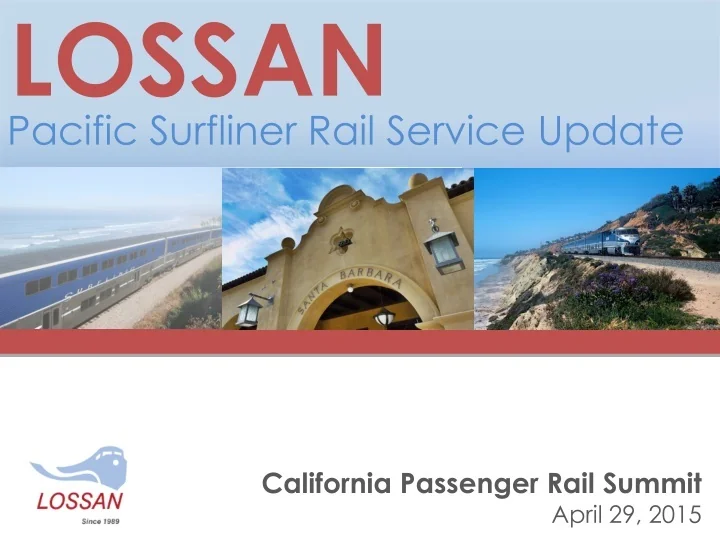 LOSSAN
Pacific Surfliner Rail Service Update

SURFLINER

SANTA BARBARA

LOSSAN
Since 1989

California Passenger Rail Summit
April 29, 2015